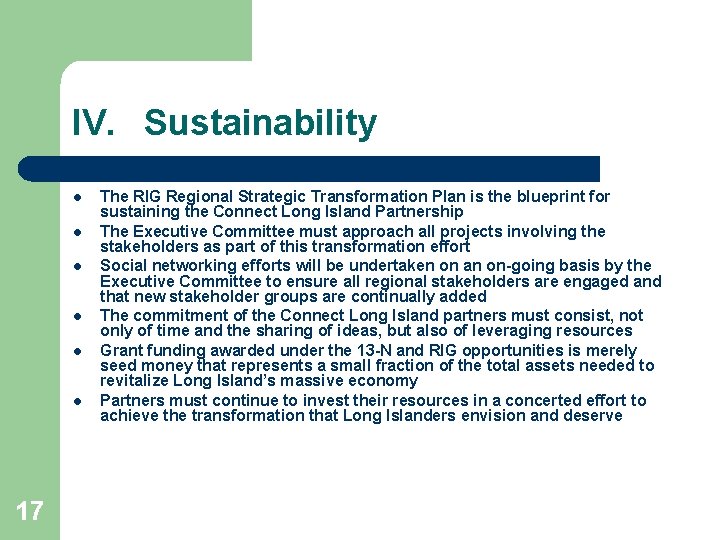 IV. Sustainability

- The RIG Regional Strategic Transformation Plan is the blueprint for sustaining the Connect Long Island Partnership
- The Executive Committee must approach all projects involving the stakeholders as part of this transformation effort
- Social networking efforts will be undertaken on an on-going basis by the Executive Committee to ensure all regional stakeholders are engaged and that new stakeholder groups are continually added
- The commitment of the Connect Long Island partners must consist, not only of time and the sharing of ideas, but also of leveraging resources
- Grant funding awarded under the 13-N and RIG opportunities is merely seed money that represents a small fraction of the total assets needed to revitalize Long Island's massive economy
- Partners must continue to invest their resources in a concerted effort to achieve the transformation that Long Islanders envision and deserve

17